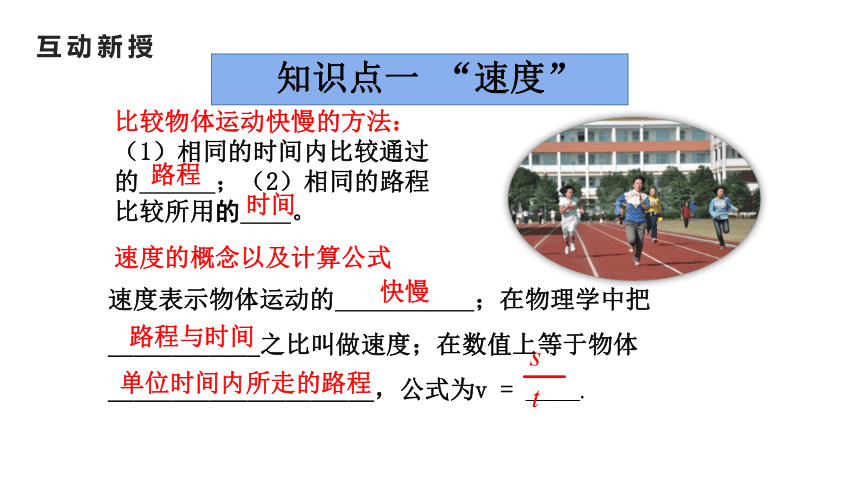 互动新授

知识点一 “速度”

比较物体运动快慢的方法：
（1）相同的时间内比较通过的路程；（2）相同的路程比较所用的时间。

速度的概念以及计算公式

速度表示物体运动的快慢；在物理学中把路程与时间之比叫做速度；在数值上等于物体单位时间内所走的路程，公式为v = $\frac{s}{t}$.